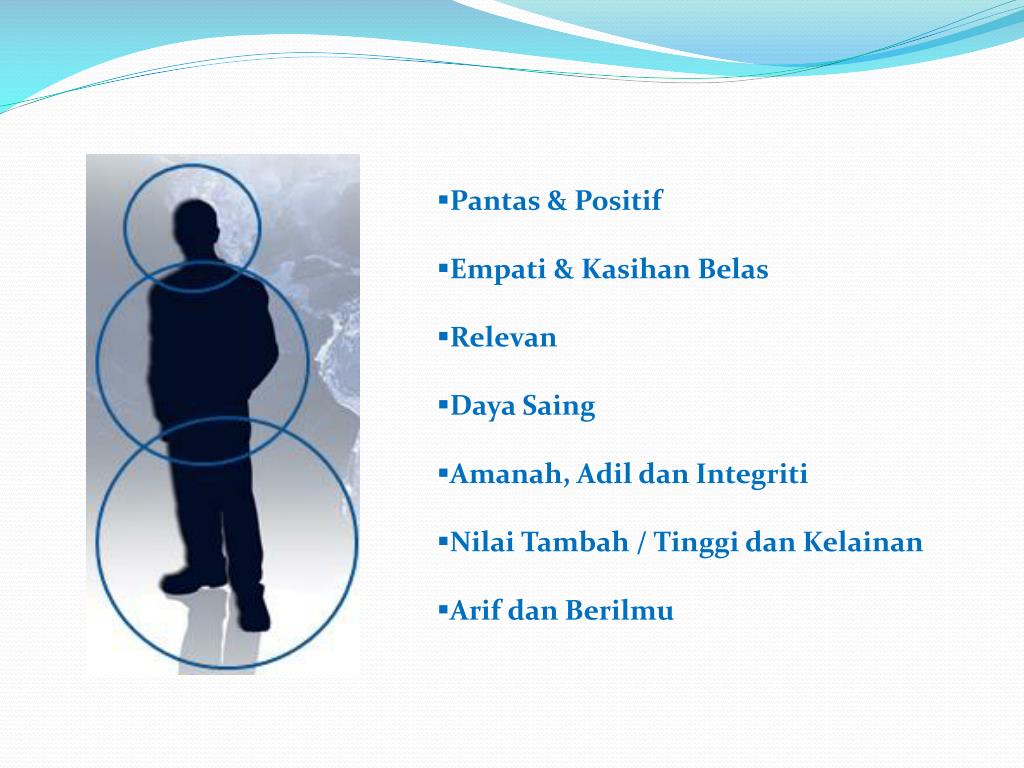 ▪Pantas & Positif

▪Empati & Kasihan Belas

▪Relevan

▪Daya Saing

▪Amanah, Adil dan Integriti

▪Nilai Tambah / Tinggi dan Kelainan

▪Arif dan Berilmu